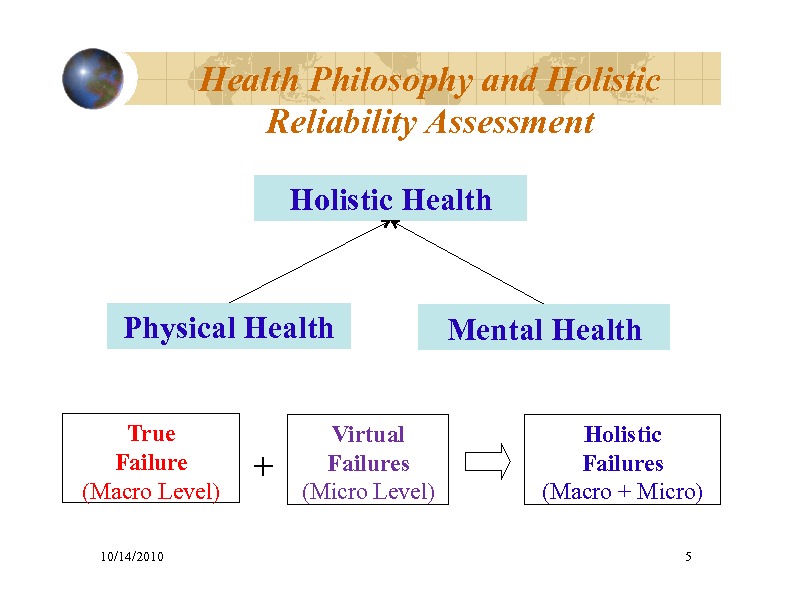 Health Philosophy and Holistic Reliability Assessment

Holistic Health

Physical Health

Mental Health

True Failure (Macro Level)

+

Virtual Failures (Micro Level)

Holistic Failures (Macro + Micro)

10/14/2010

5